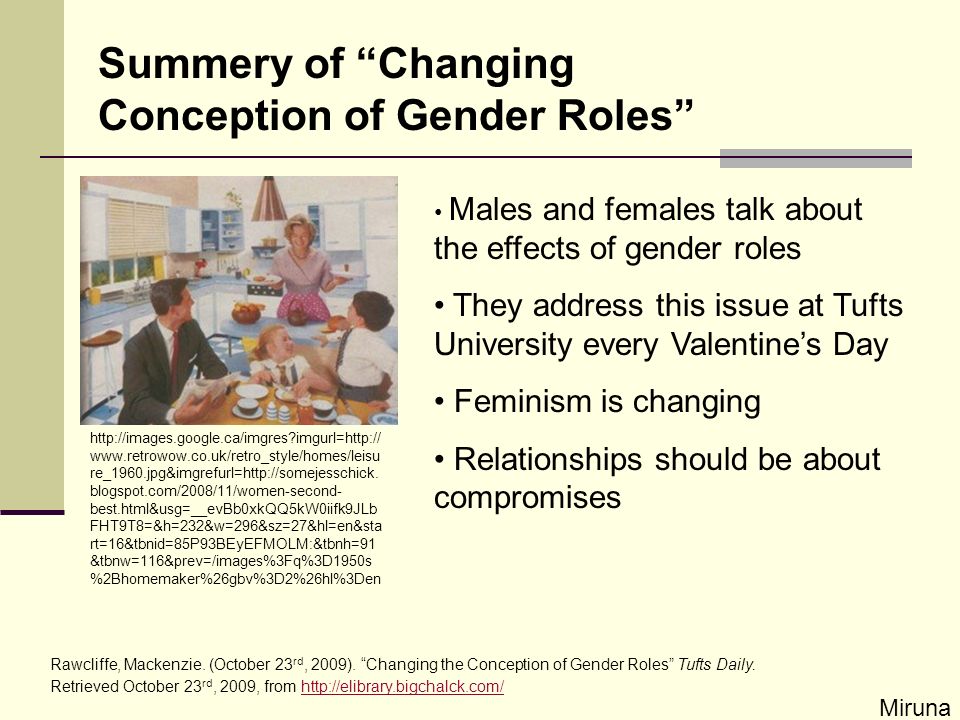 Summery of “Changing Conception of Gender Roles”

http://images.google.ca/imgres?imgurl=http://www.retrowow.co.uk/retro_style/homes/leisure_1960.jpg&imgrefurl=http://somejesschick.blogspot.com/2008/11/women-second-best.html&usg=__evBb0xkQQ5kW0iifk9JLbFHT9T8=&h=232&w=296&sz=27&hl=en&start=16&tbnid=85P93BEyEFMOLM:&tbnh=91&tbnw=116&prev=/images%3Fq%3D1950s%2Bhomemaker%26gbv%3D2%26hl%3Den

• Males and females talk about the effects of gender roles

• They address this issue at Tufts University every Valentine’s Day

• Feminism is changing

• Relationships should be about compromises

Rawcliffe, Mackenzie. (October 23$^{rd}$, 2009). “Changing the Conception of Gender Roles” Tufts Daily. Retrieved October 23$^{rd}$, 2009, from http://elibrary.bigchalck.com/

Miruna